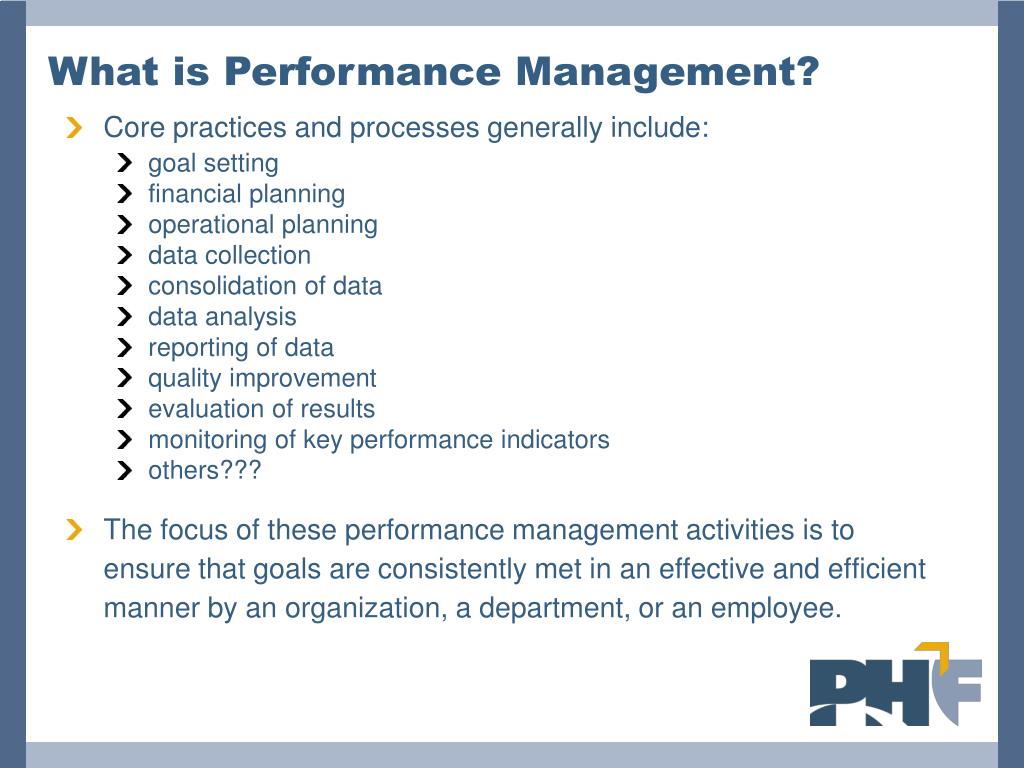 What is Performance Management?

Core practices and processes generally include:

goal setting
financial planning
operational planning
data collection
consolidation of data
data analysis
reporting of data
quality improvement
evaluation of results
monitoring of key performance indicators
others???

The focus of these performance management activities is to ensure that goals are consistently met in an effective and efficient manner by an organization, a department, or an employee.

PHF